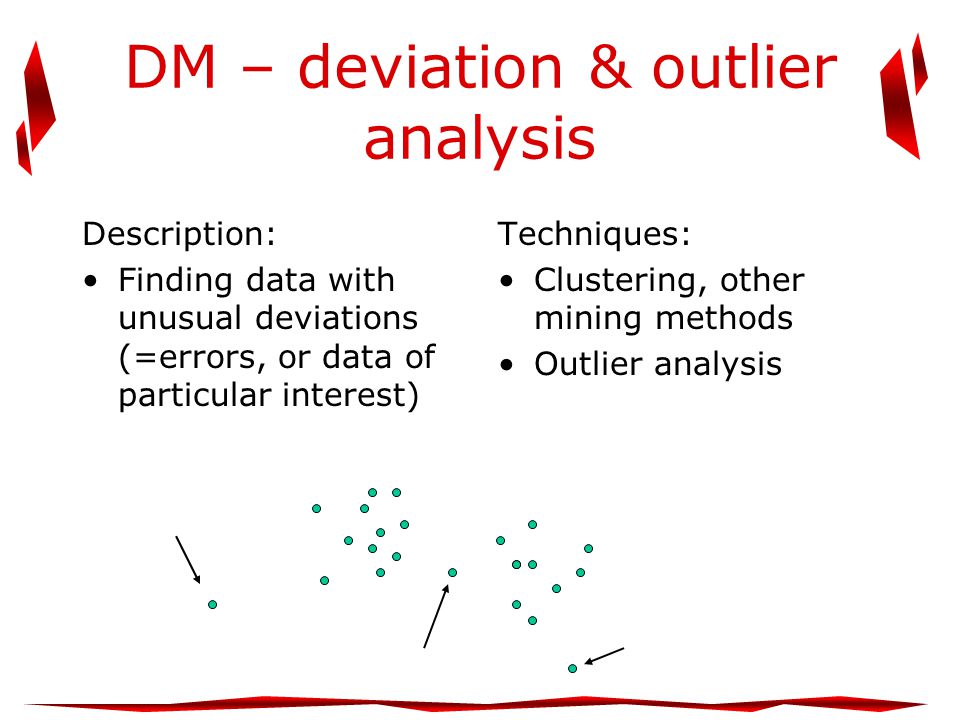 DM – deviation & outlier analysis

Description:
• Finding data with unusual deviations (=errors, or data of particular interest)

Techniques:
• Clustering, other mining methods
• Outlier analysis